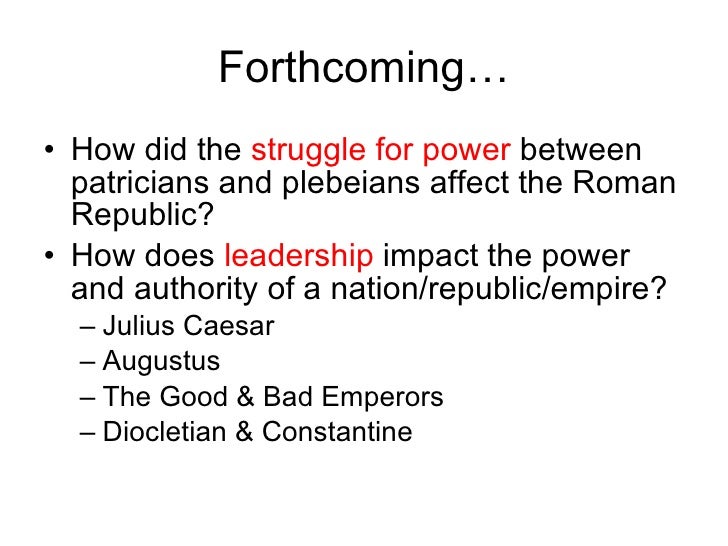 Forthcoming…

• How did the struggle for power between patricians and plebeians affect the Roman Republic?
• How does leadership impact the power and authority of a nation/republic/empire?
– Julius Caesar
– Augustus
– The Good & Bad Emperors
– Diocletian & Constantine